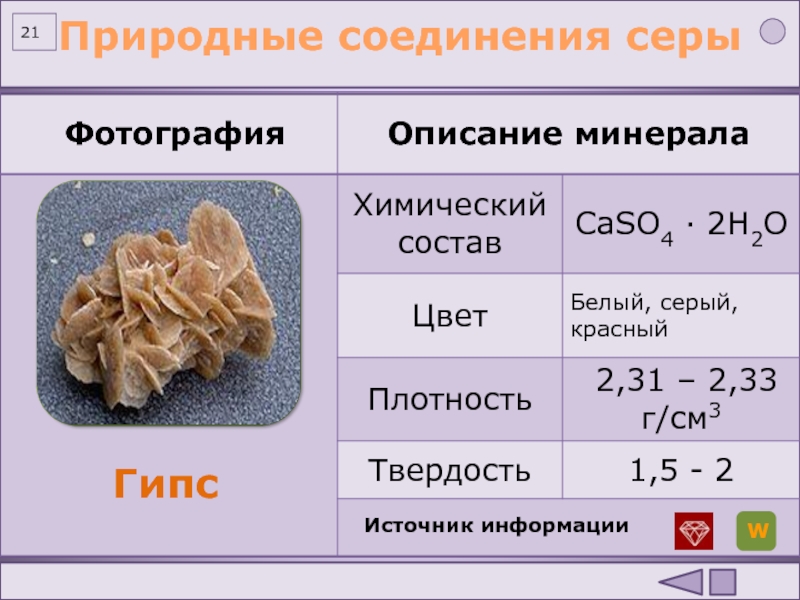 21 Природные соединения серы

| Фотография | Описание минерала | |
|---|---|---|
| Гипс | Химический состав | $CaSO_4 \cdot 2H_2O$ |
| | Цвет | Белый, серый, красный |
| | Плотность | 2,31 – 2,33 г/см$^3$ |
| | Твердость | 1,5 - 2 |
| | Источник информации | W |